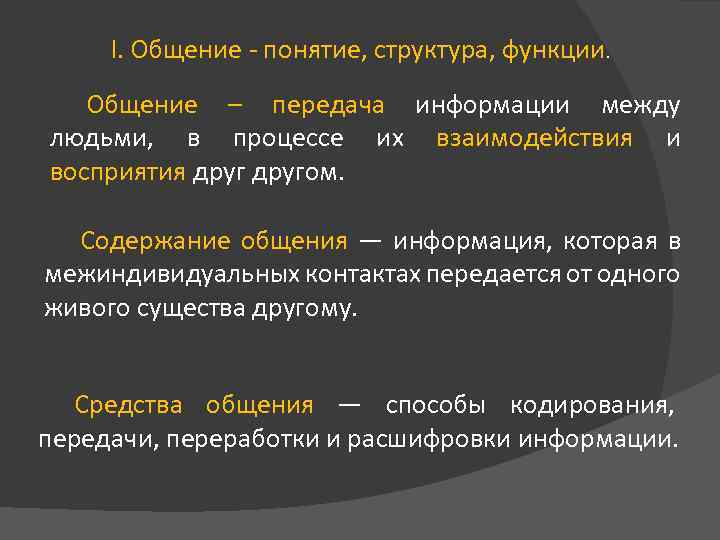 I. Общение - понятие, структура, функции.

Общение – передача информации между людьми, в процессе их взаимодействия и восприятия друг другом.

Содержание общения — информация, которая в межиндивидуальных контактах передается от одного живого существа другому.

Средства общения — способы кодирования, передачи, переработки и расшифровки информации.